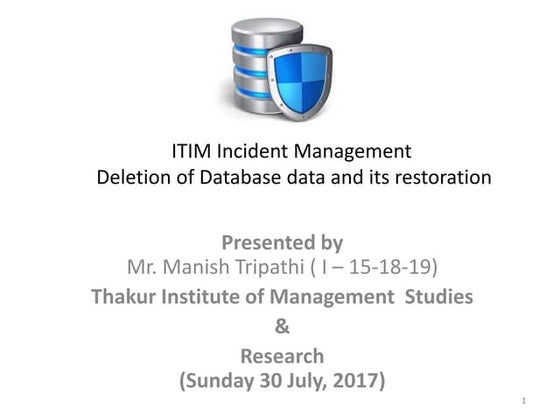 ITIM Incident Management
Deletion of Database data and its restoration

Presented by
Mr. Manish Tripathi ( I – 15-18-19)
Thakur Institute of Management Studies
&
Research
(Sunday 30 July, 2017)

1